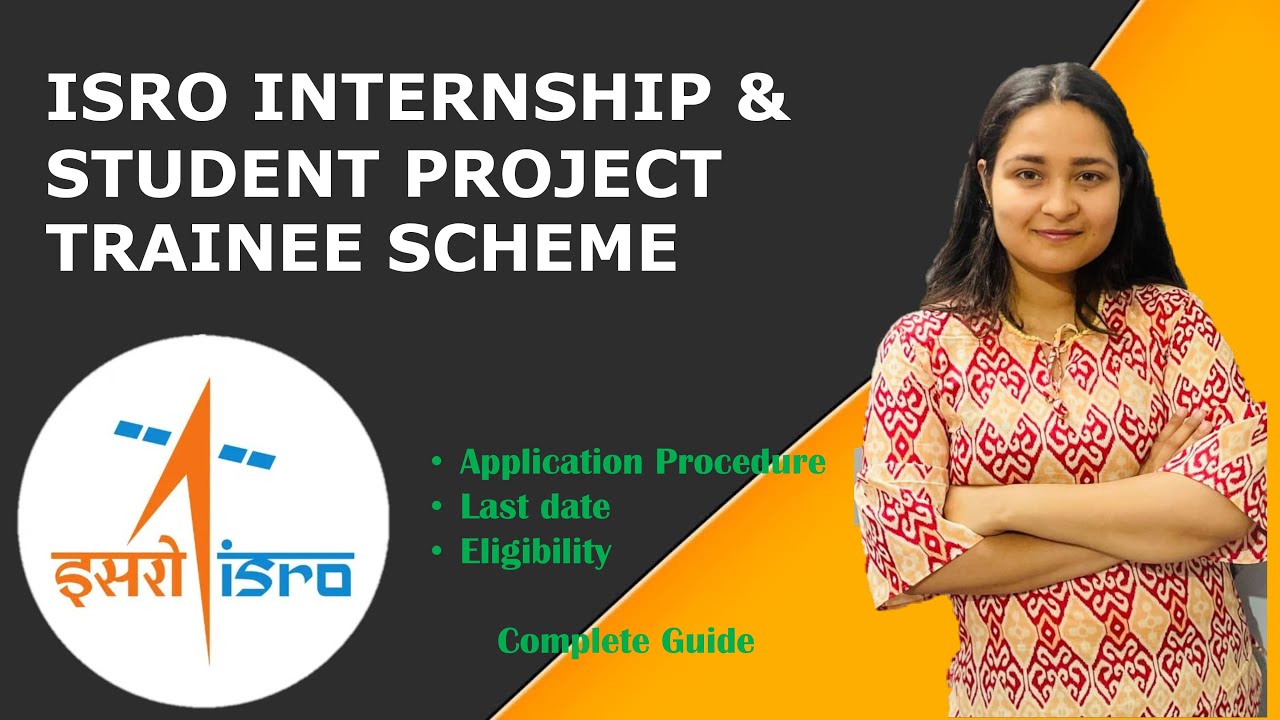 ISRO INTERNSHIP & STUDENT PROJECT TRAINEE SCHEME

इसरो isro

• Application Procedure
• Last date
• Eligibility

Complete Guide